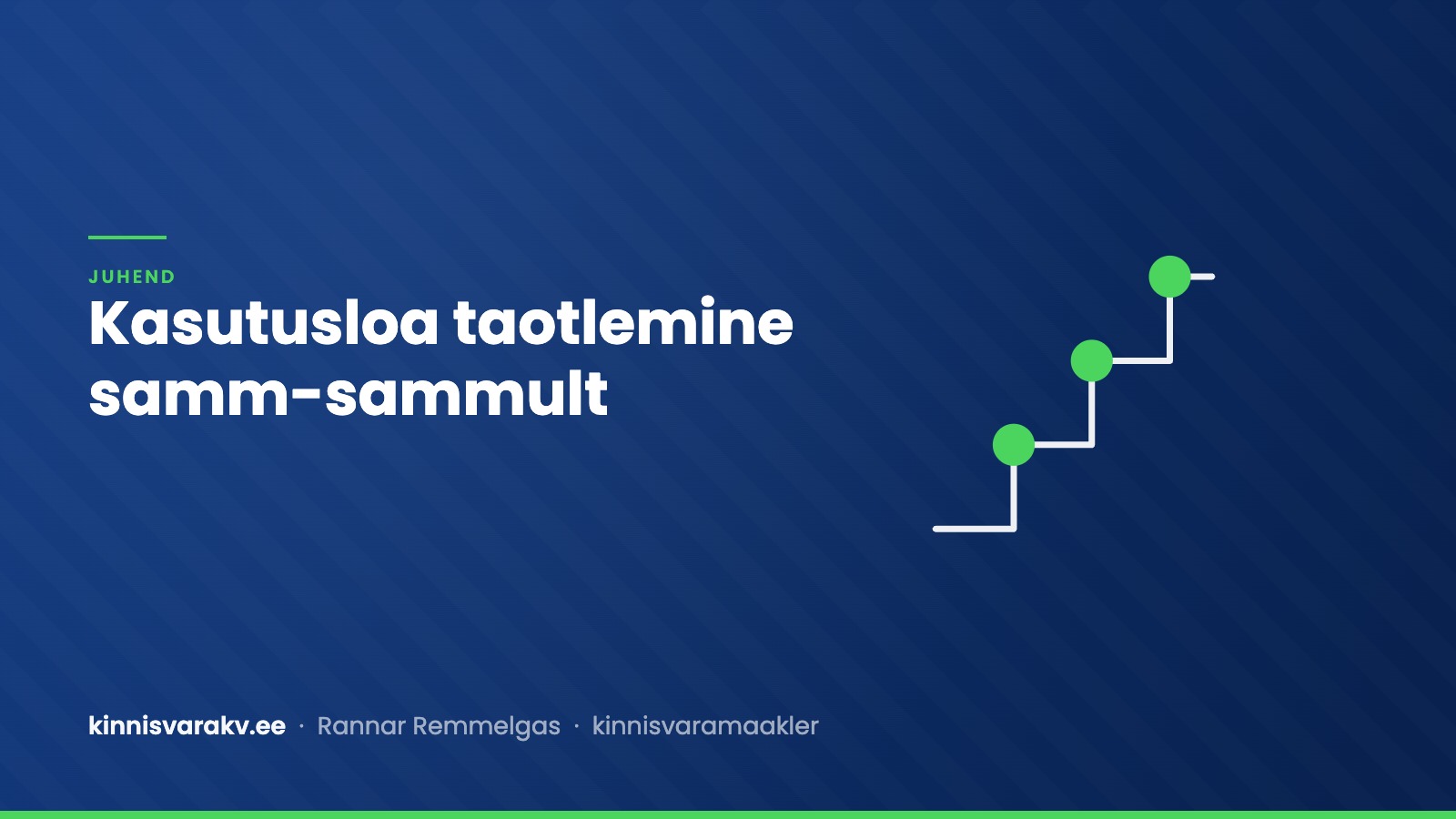 JUHEND

Kasutusloa taotlemine samm-sammult

kinnisvarakv.ee · Rannar Remmelgas · kinnisvaramaakler